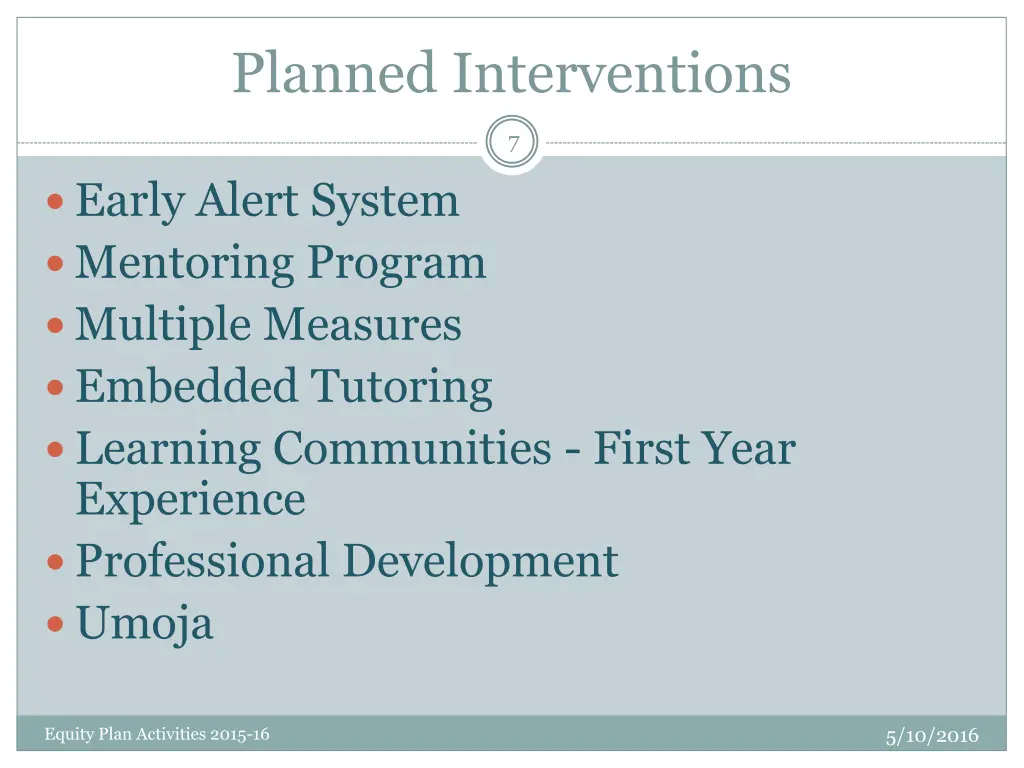 Planned Interventions

7

- Early Alert System
- Mentoring Program
- Multiple Measures
- Embedded Tutoring
- Learning Communities - First Year Experience
- Professional Development
- Umoja

Equity Plan Activities 2015-16

5/10/2016